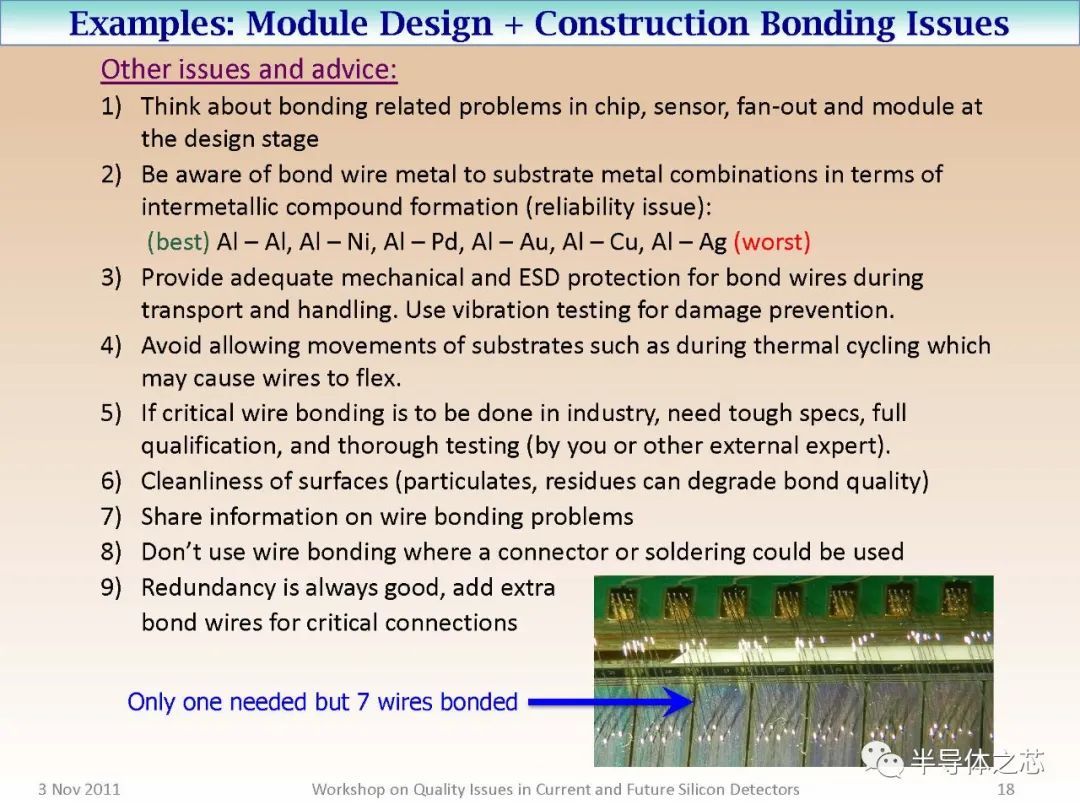 Examples: Module Design + Construction Bonding Issues

Other issues and advice:

1) Think about bonding related problems in chip, sensor, fan-out and module at the design stage
2) Be aware of bond wire metal to substrate metal combinations in terms of intermetallic compound formation (reliability issue): (best) Al – Al, Al – Ni, Al – Pd, Al – Au, Al – Cu, Al – Ag (worst)
3) Provide adequate mechanical and ESD protection for bond wires during transport and handling. Use vibration testing for damage prevention.
4) Avoid allowing movements of substrates such as during thermal cycling which may cause wires to flex.
5) If critical wire bonding is to be done in industry, need tough specs, full qualification, and thorough testing (by you or other external expert).
6) Cleanliness of surfaces (particulates, residues can degrade bond quality)
7) Share information on wire bonding problems
8) Don't use wire bonding where a connector or soldering could be used
9) Redundancy is always good, add extra bond wires for critical connections

Only one needed but 7 wires bonded

半导体之芯

3 Nov 2011 Workshop on Quality Issues in Current and Future Silicon Detectors 18